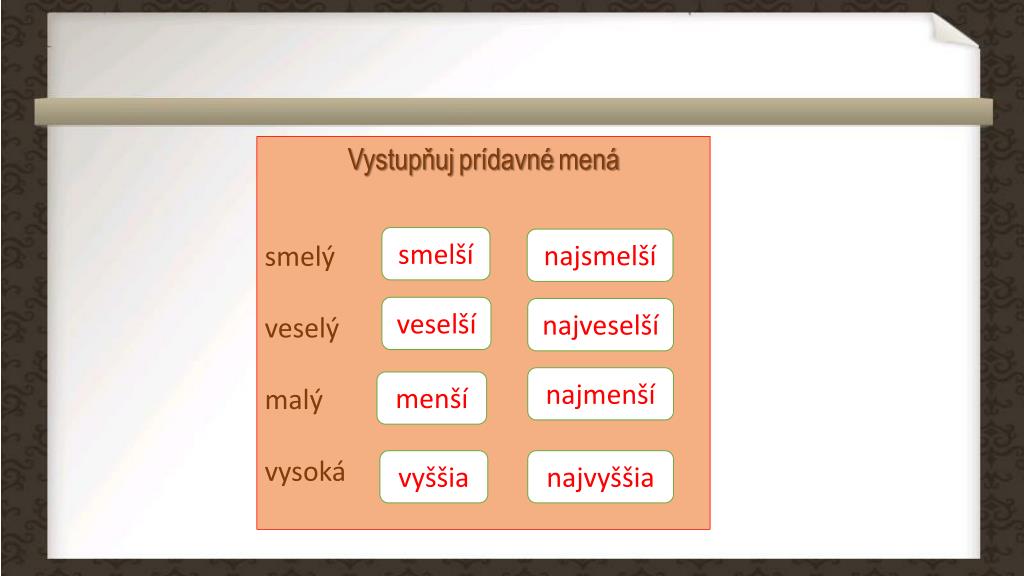 Vystupňuj prídavné mená

smelý smelší najsmelší

veselý veselší najveselší

malý menší najmenší

vysoká vyššia najvyššia